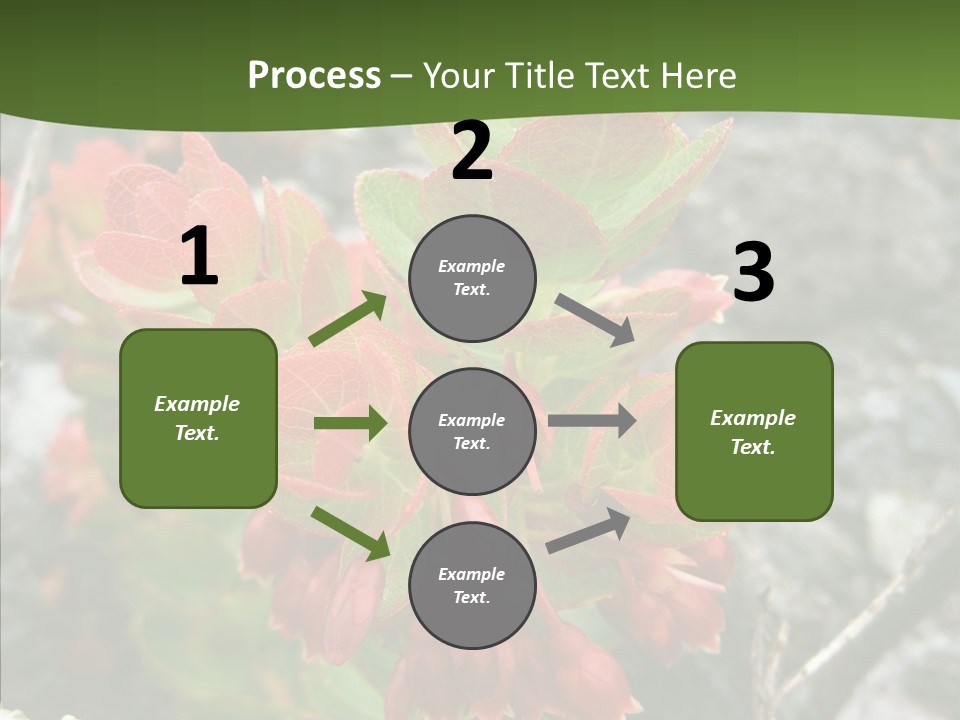 Process – Your Title Text Here

1

Example Text.

2

Example Text.

Example Text.

Example Text.

3

Example Text.